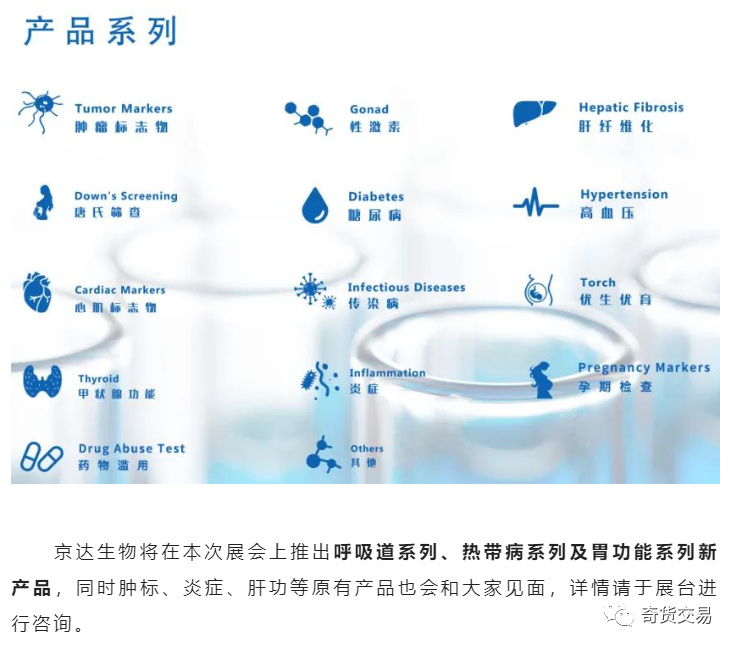 产品系列

Tumor Markers
肿瘤标志物

Gonad
性激素

Hepatic Fibrosis
肝纤维化

Down's Screening
唐氏筛查

Diabetes
糖尿病

Hypertension
高血压

Cardiac Markers
心肌标志物

Infectious Diseases
传染病

Torch
优生优育

Thyroid
甲状腺功能

Inflammation
炎症

Pregnancy Markers
孕期检查

Drug Abuse Test
药物滥用

Others
其他

京达生物将在本次展会上推出呼吸道系列、热带病系列及胃功能系列新产品，同时肿标、炎症、肝功等原有产品也会和大家见面，详情请于展台进行咨询。

奇货交易